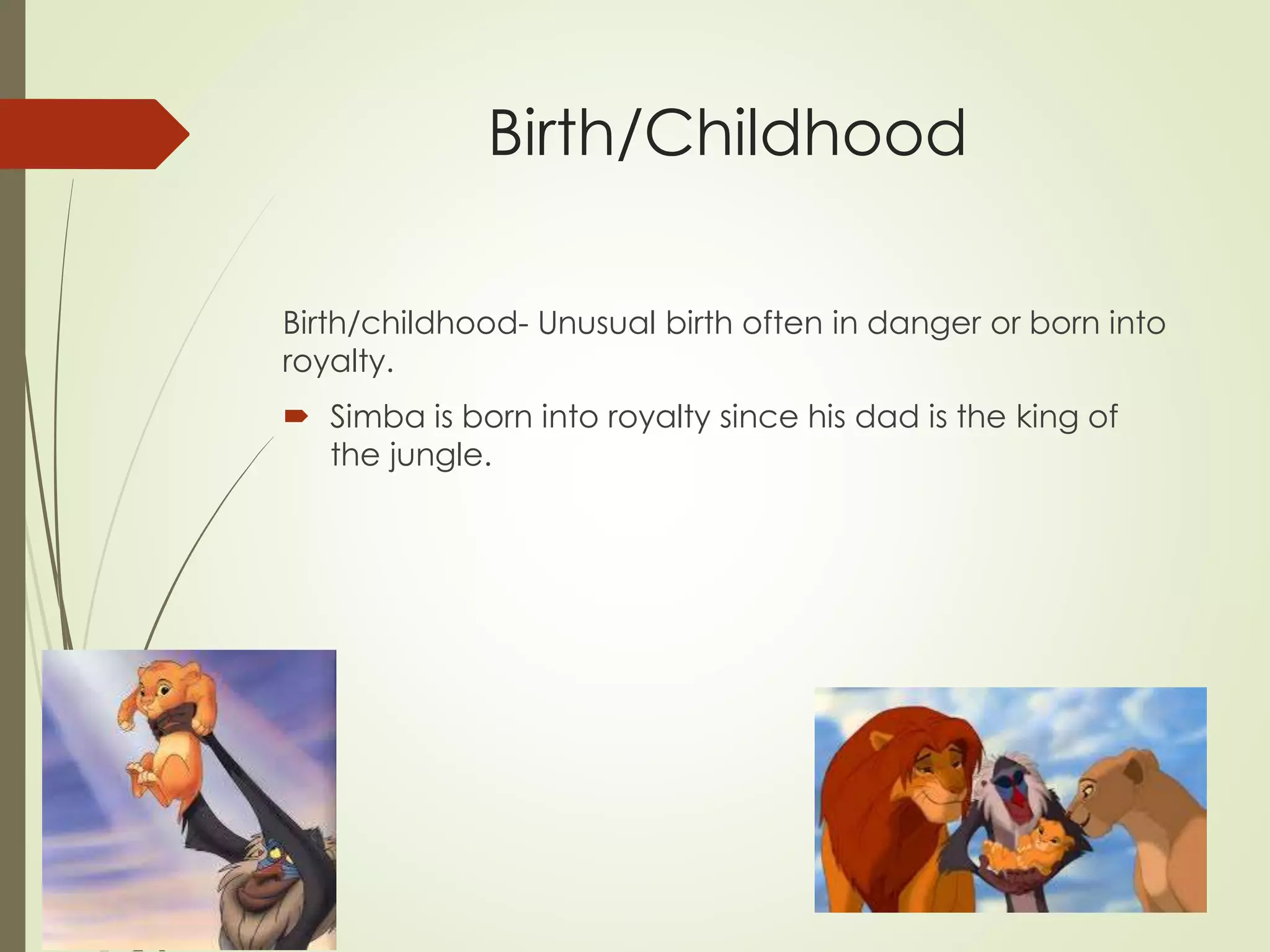 Birth/Childhood

Birth/childhood- Unusual birth often in danger or born into royalty.

Simba is born into royalty since his dad is the king of the jungle.